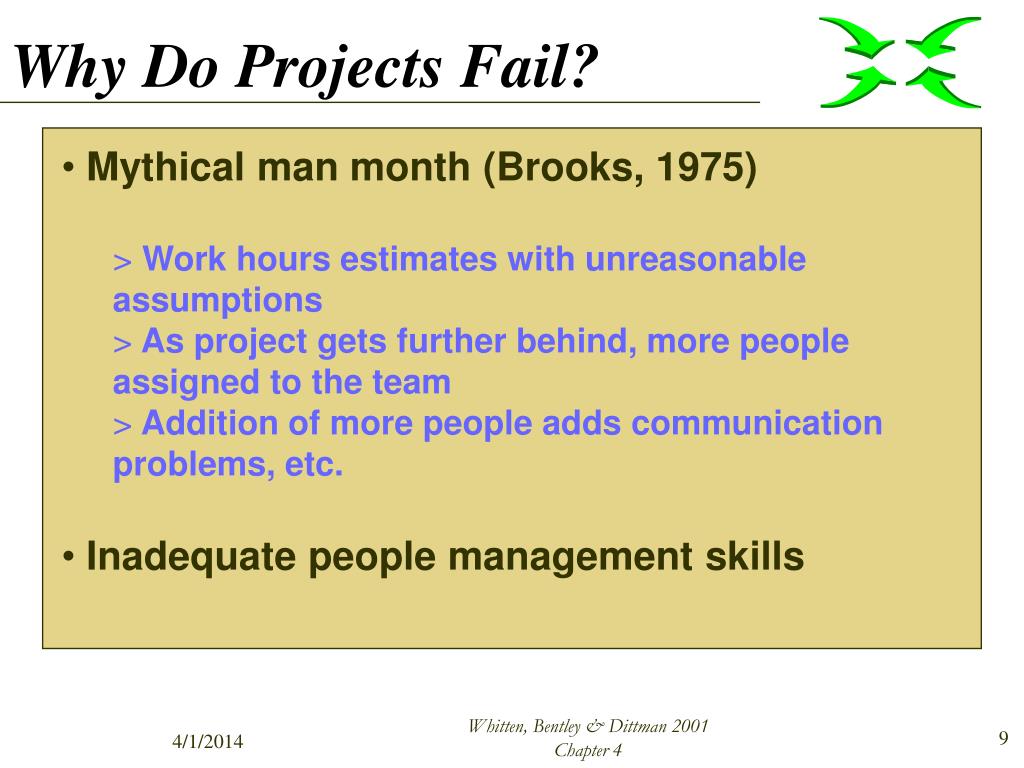 Why Do Projects Fail?

• Mythical man month (Brooks, 1975)

> Work hours estimates with unreasonable assumptions
> As project gets further behind, more people assigned to the team
> Addition of more people adds communication problems, etc.

• Inadequate people management skills

4/1/2014

Whitten, Bentley & Dittman 2001
Chapter 4

9